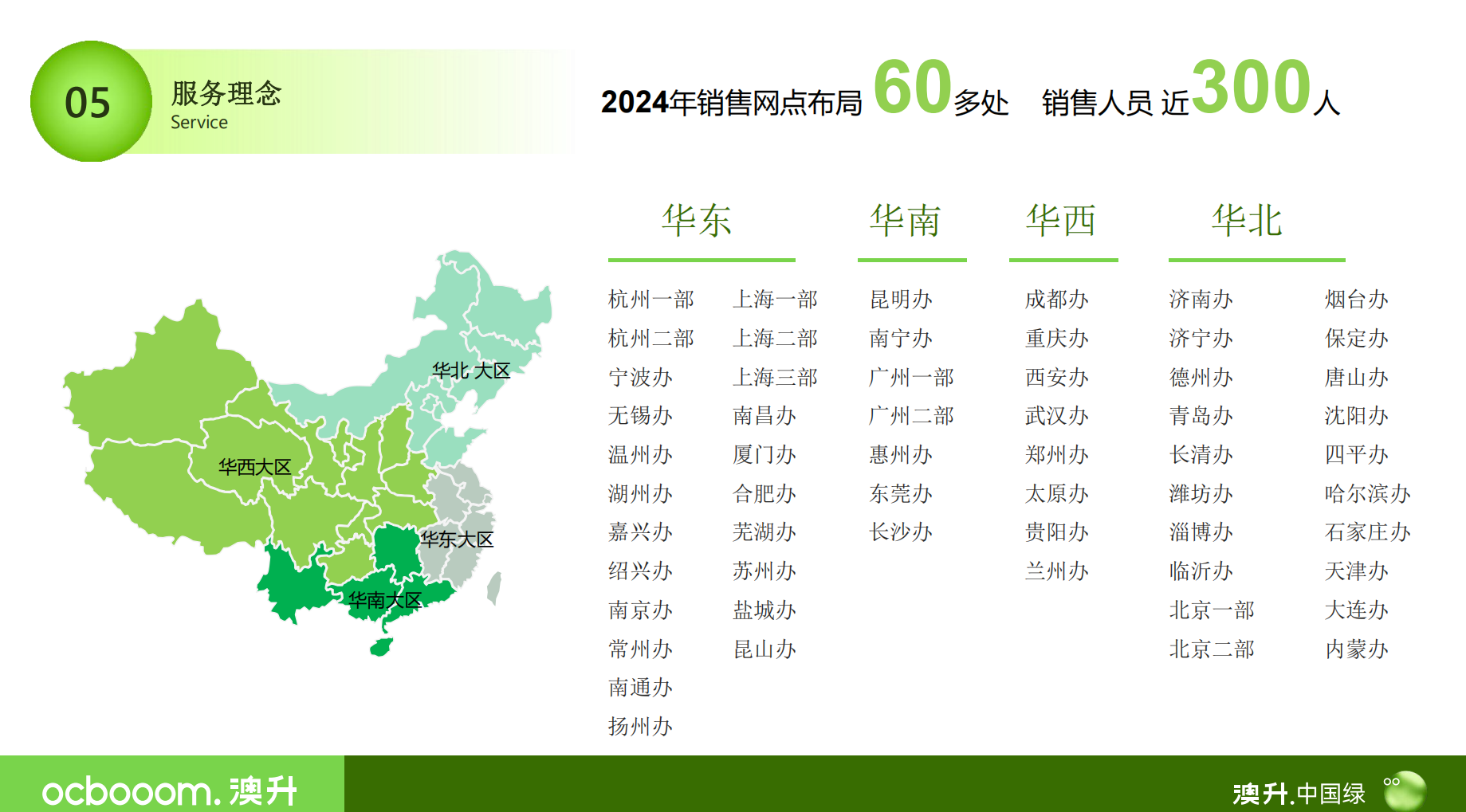 05
服务理念
Service

2024年销售网点布局 60多处 销售人员 近300人

华北 大区
华西大区
华东大区
华南大区

华东
杭州一部
杭州二部
宁波办
无锡办
温州办
湖州办
嘉兴办
绍兴办
南京办
常州办
南通办
扬州办

上海一部
上海二部
上海三部
南昌办
厦门办
合肥办
芜湖办
苏州办
盐城办
昆山办

华南
昆明办
南宁办
广州一部
广州二部
惠州办
东莞办
长沙办

华西
成都办
重庆办
西安办
武汉办
郑州办
太原办
贵阳办
兰州办

华北
济南办
济宁办
德州办
青岛办
长清办
潍坊办
淄博办
临沂办
北京一部
北京二部

烟台办
保定办
唐山办
沈阳办
四平办
哈尔滨办
石家庄办
天津办
大连办
内蒙办

ocbooom.澳升
澳升.中国绿